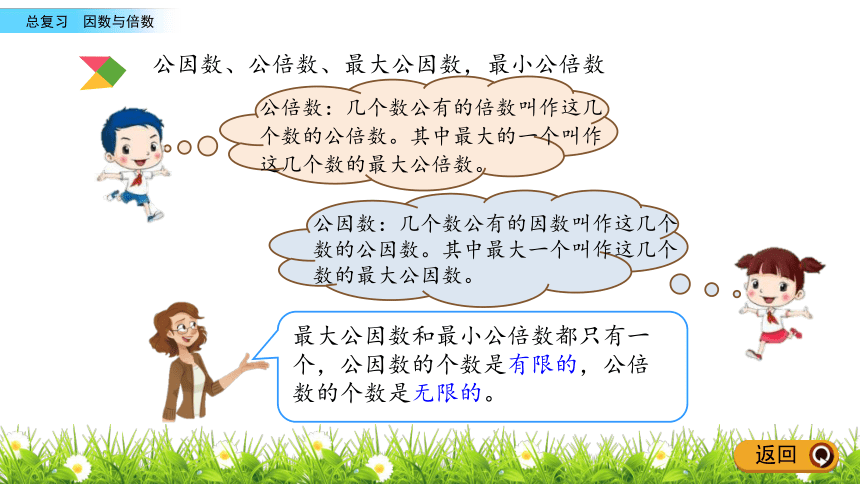 总复习　因数与倍数

公因数、公倍数、最大公因数，最小公倍数

公倍数：几个数公有的倍数叫作这几个数的公倍数。其中最大的一个叫作这几个数的最大公倍数。

公因数：几个数公有的因数叫作这几个数的公因数。其中最大一个叫作这几个数的最大公因数。

最大公因数和最小公倍数都只有一个，公因数的个数是有限的，公倍数的个数是无限的。

返回